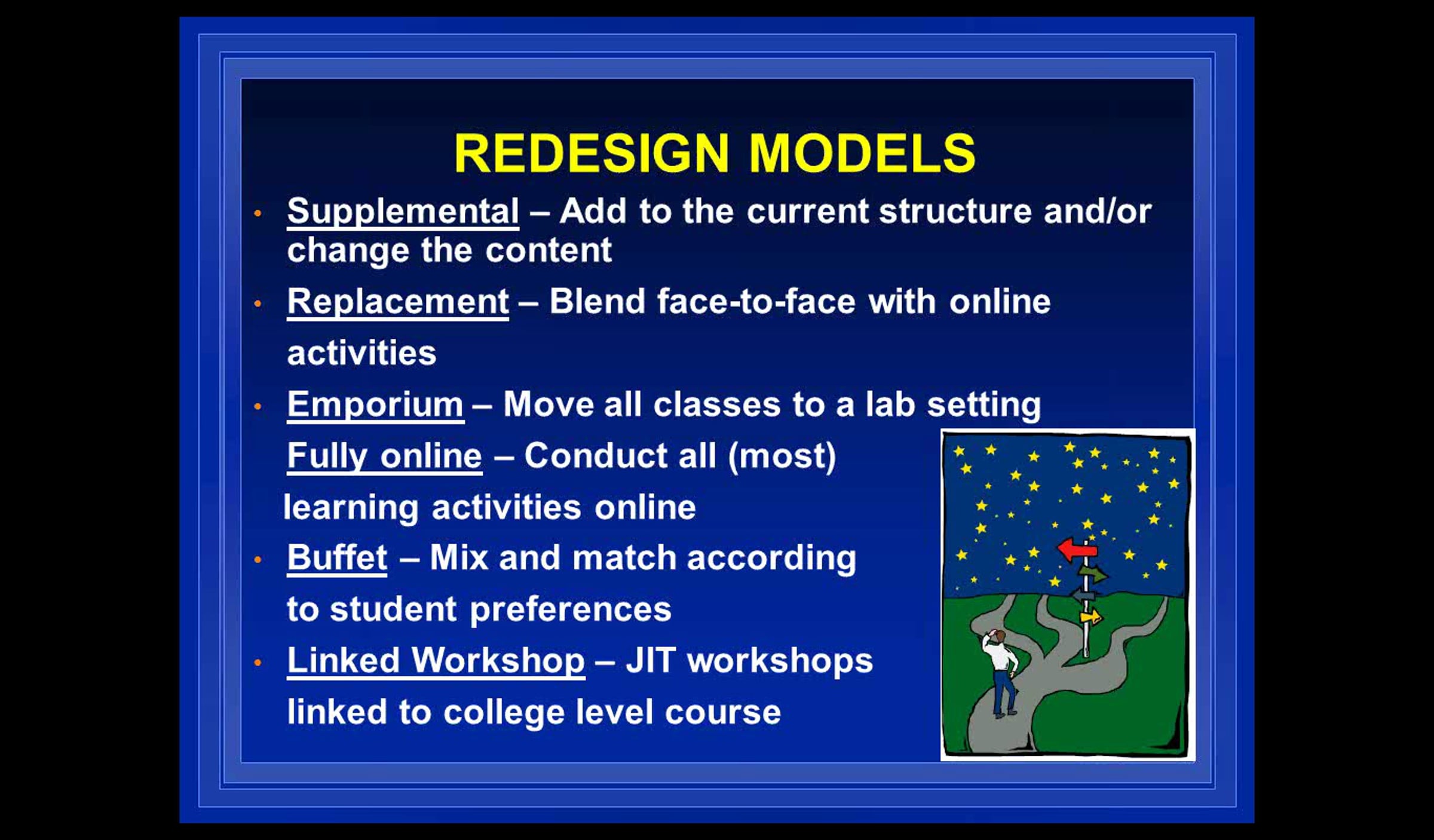 REDESIGN MODELS

• Supplemental – Add to the current structure and/or change the content

• Replacement – Blend face-to-face with online activities

• Emporium – Move all classes to a lab setting

Fully online – Conduct all (most) learning activities online

• Buffet – Mix and match according to student preferences

• Linked Workshop – JIT workshops linked to college level course